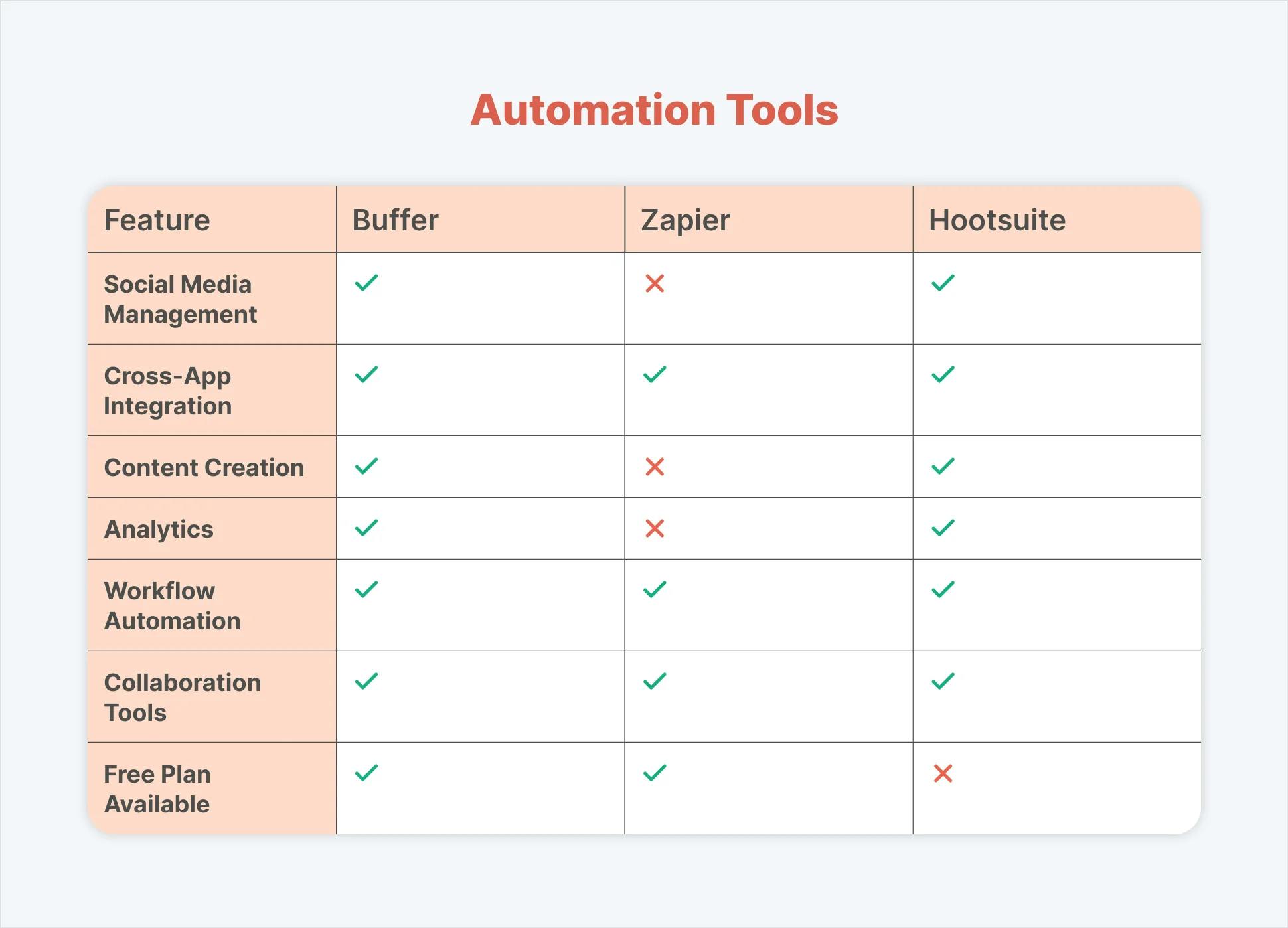 Automation Tools

| Feature | Buffer | Zapier | Hootsuite |
|---|---|---|---|
| Social Media Management | ✓ | ✗ | ✓ |
| Cross-App Integration | ✓ | ✓ | ✓ |
| Content Creation | ✓ | ✗ | ✓ |
| Analytics | ✓ | ✗ | ✓ |
| Workflow Automation | ✓ | ✓ | ✓ |
| Collaboration Tools | ✓ | ✓ | ✓ |
| Free Plan Available | ✓ | ✓ | ✗ |